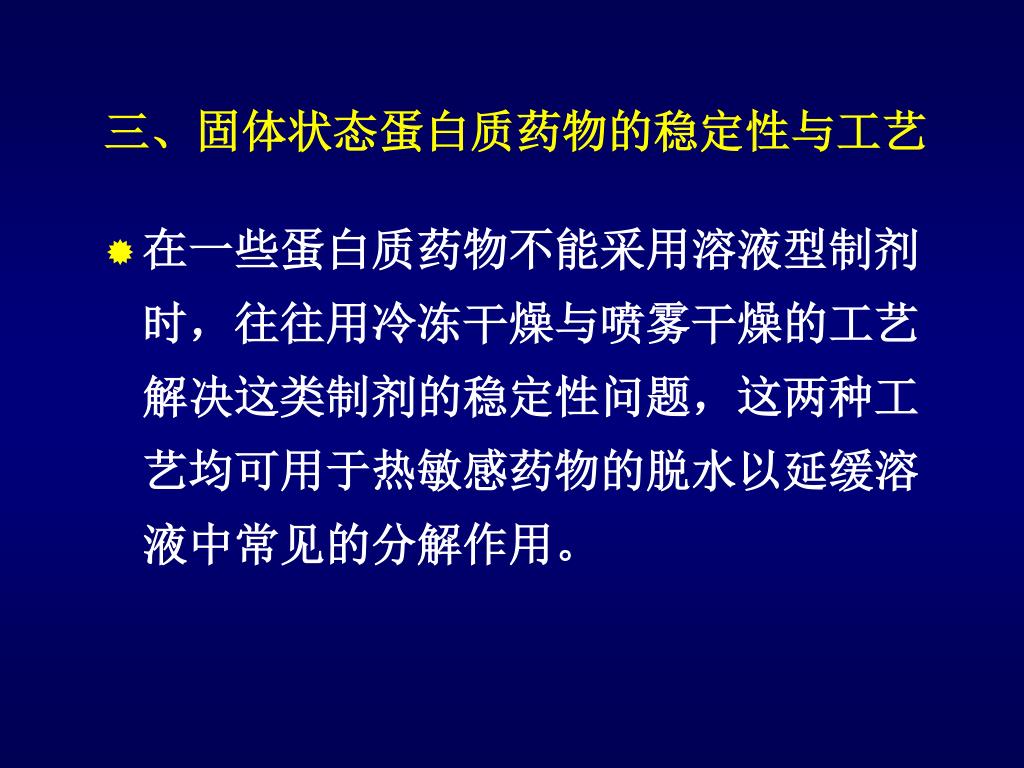 三、固体状态蛋白质药物的稳定性与工艺

在一些蛋白质药物不能采用溶液型制剂时，往往用冷冻干燥与喷雾干燥的工艺解决这类制剂的稳定性问题，这两种工艺均可用于热敏感药物的脱水以延缓溶液中常见的分解作用。